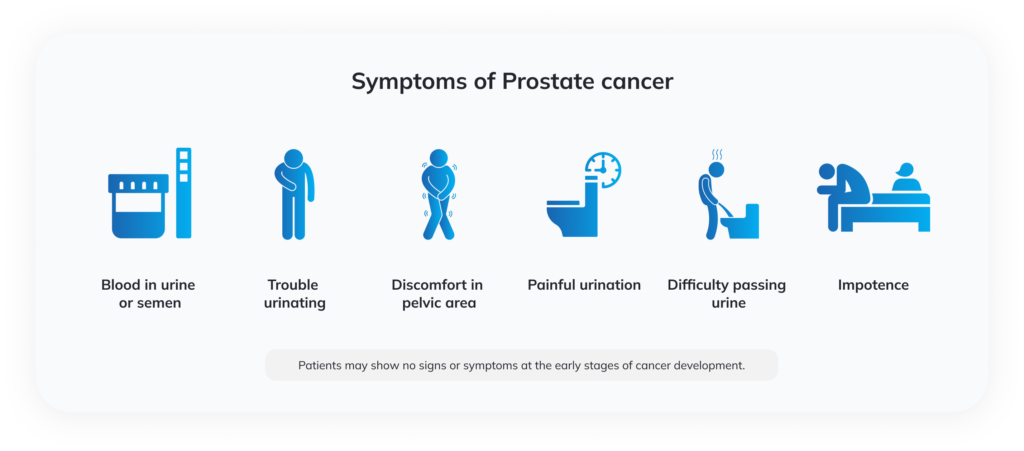 Symptoms of Prostate cancer

Blood in urine or semen

Trouble urinating

Discomfort in pelvic area

Painful urination

Difficulty passing urine

Impotence

Patients may show no signs or symptoms at the early stages of cancer development.